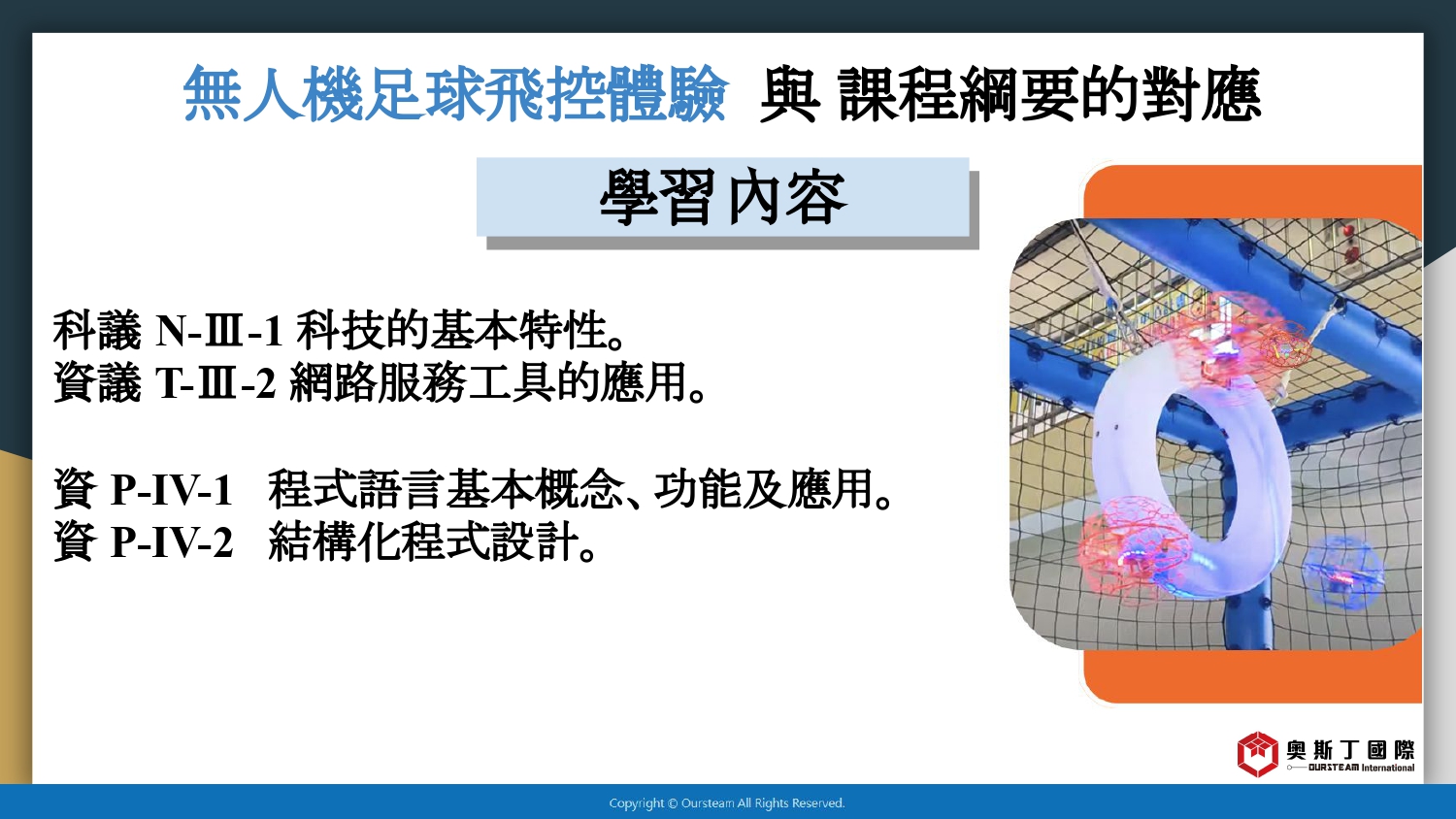 無人機足球飛控體驗 與 課程綱要的對應

學習內容

科議 N-Ⅲ-1 科技的基本特性。
資議 T-Ⅲ-2 網路服務工具的應用。

資 P-IV-1 程式語言基本概念、功能及應用。
資 P-IV-2 結構化程式設計。

奧斯丁國際
OURSTEAM International

Copyright © Oursteam All Rights Reserved.